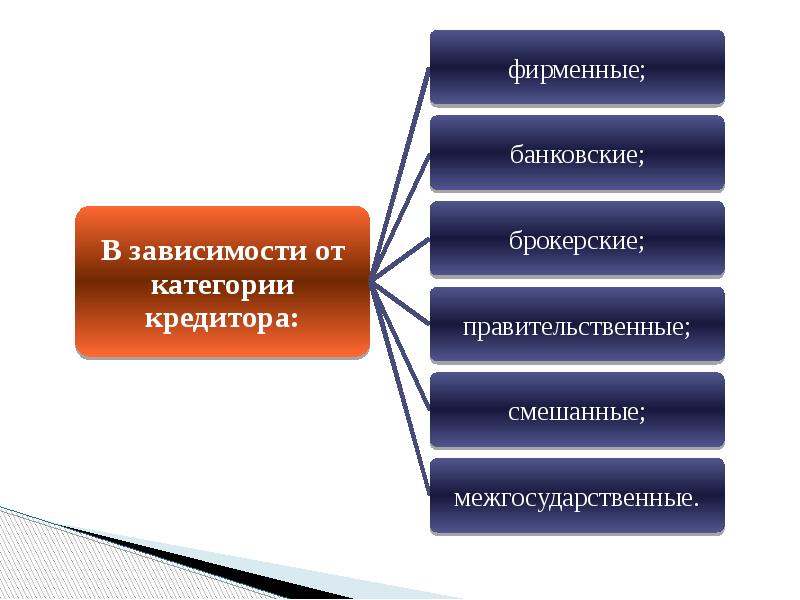 В зависимости от категории кредитора:

фирменные;

банковские;

брокерские;

правительственные;

смешанные;

межгосударственные.